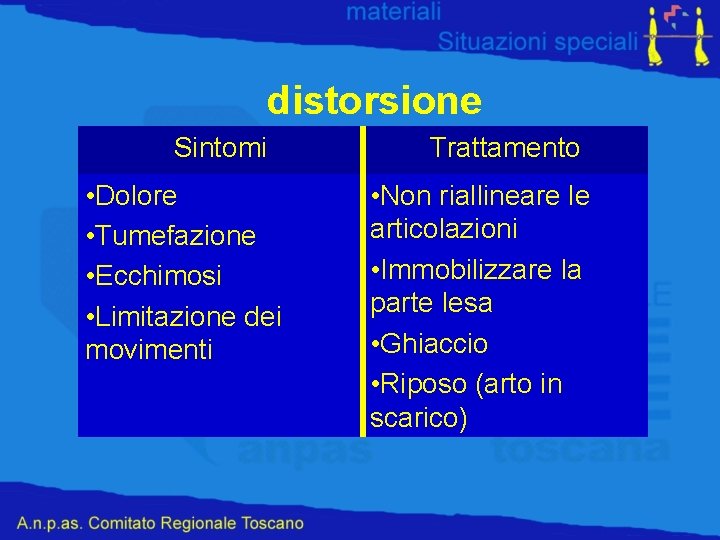 materiali
Situazioni speciali

distorsione

| Sintomi | Trattamento |
|---|---|
| •Dolore •Tumefazione •Ecchimosi •Limitazione dei movimenti | •Non riallineare le articolazioni •Immobilizzare la parte lesa •Ghiaccio •Riposo (arto in scarico) |

anpas toscana

A.n.p.as. Comitato Regionale Toscano